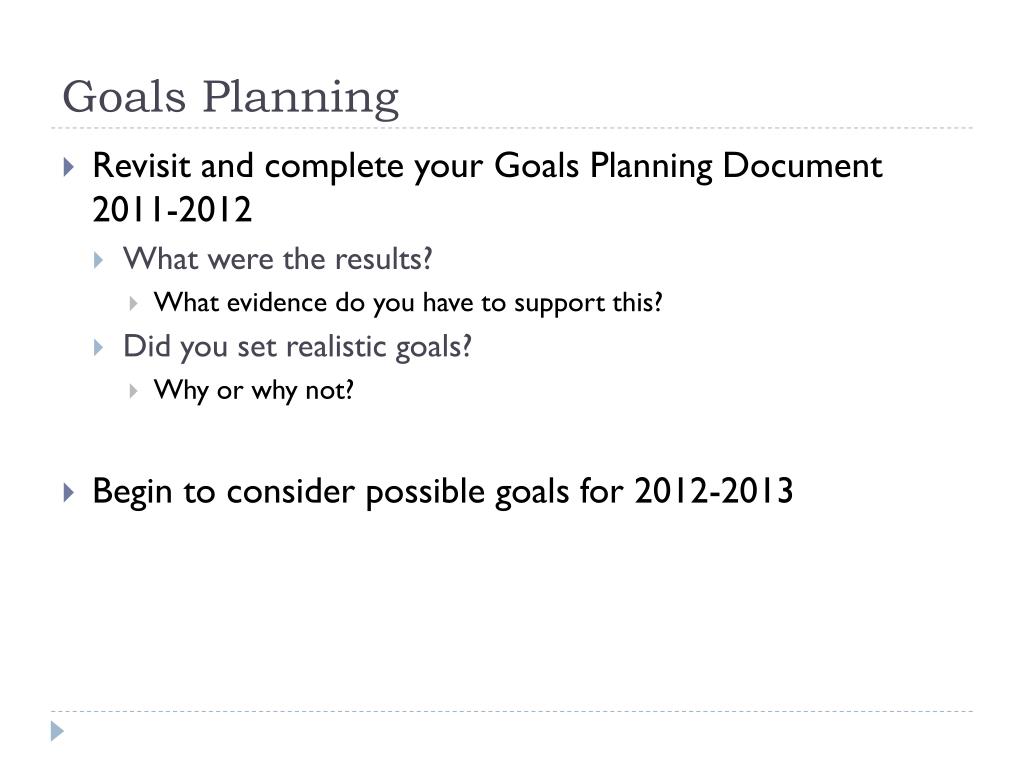 Goals Planning

Revisit and complete your Goals Planning Document 2011-2012

What were the results?

What evidence do you have to support this?

Did you set realistic goals?

Why or why not?

Begin to consider possible goals for 2012-2013